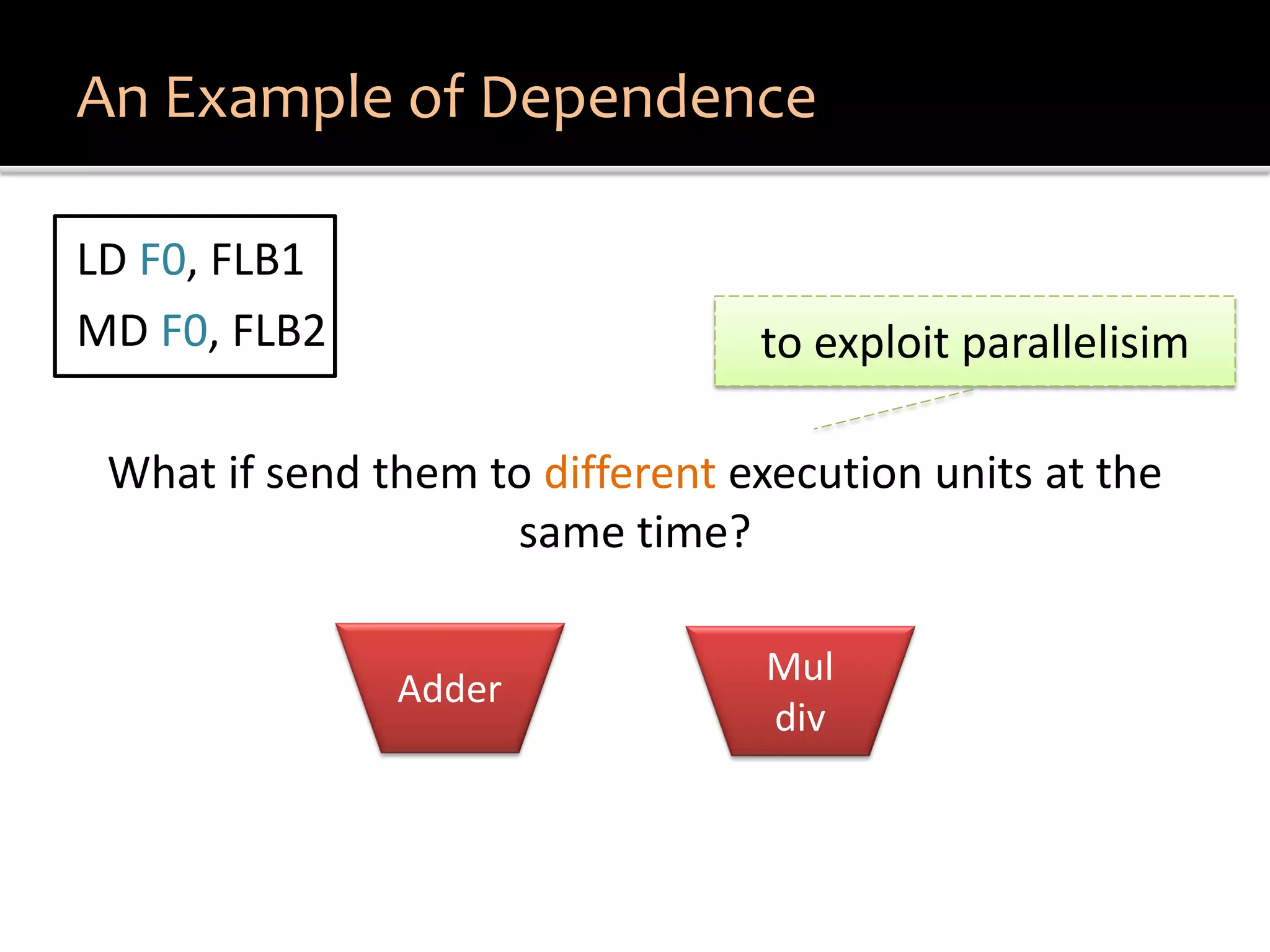 An Example of Dependence

LD F0, FLB1
MD F0, FLB2

to exploit parallelisim

What if send them to different execution units at the same time?

Adder

Mul
div